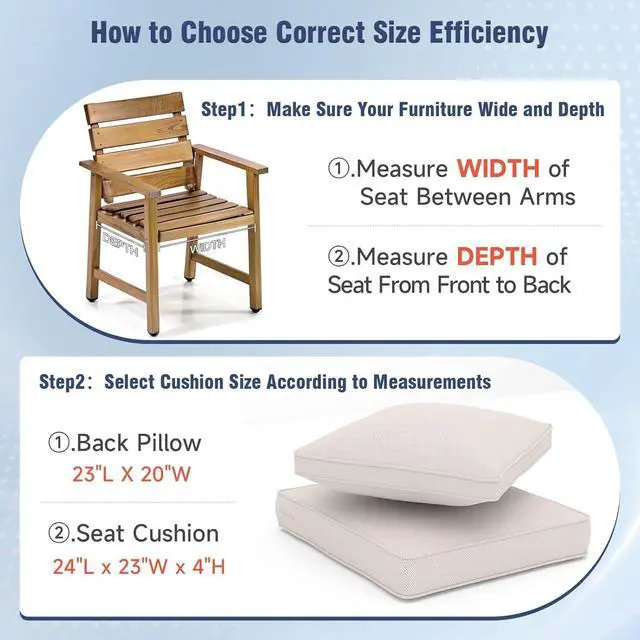 How to Choose Correct Size Efficiency

Step1: Make Sure Your Furniture Wide and Depth

DEPTH
WIDTH

①.Measure WIDTH of Seat Between Arms

②.Measure DEPTH of Seat From Front to Back

Step2: Select Cushion Size According to Measurements

①.Back Pillow
23"L X 20"W

②.Seat Cushion
24"L x 23"W x 4"H